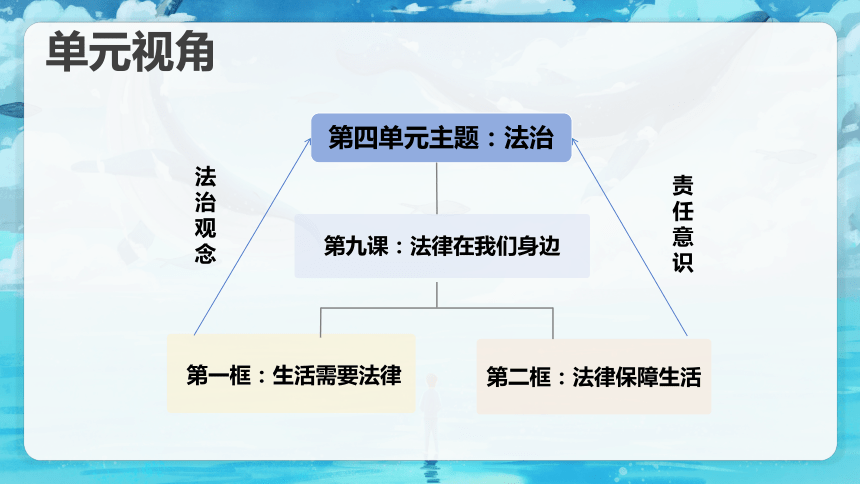 单元视角

第四单元主题：法治

法治观念

责任意识

第九课：法律在我们身边

第一框：生活需要法律

第二框：法律保障生活